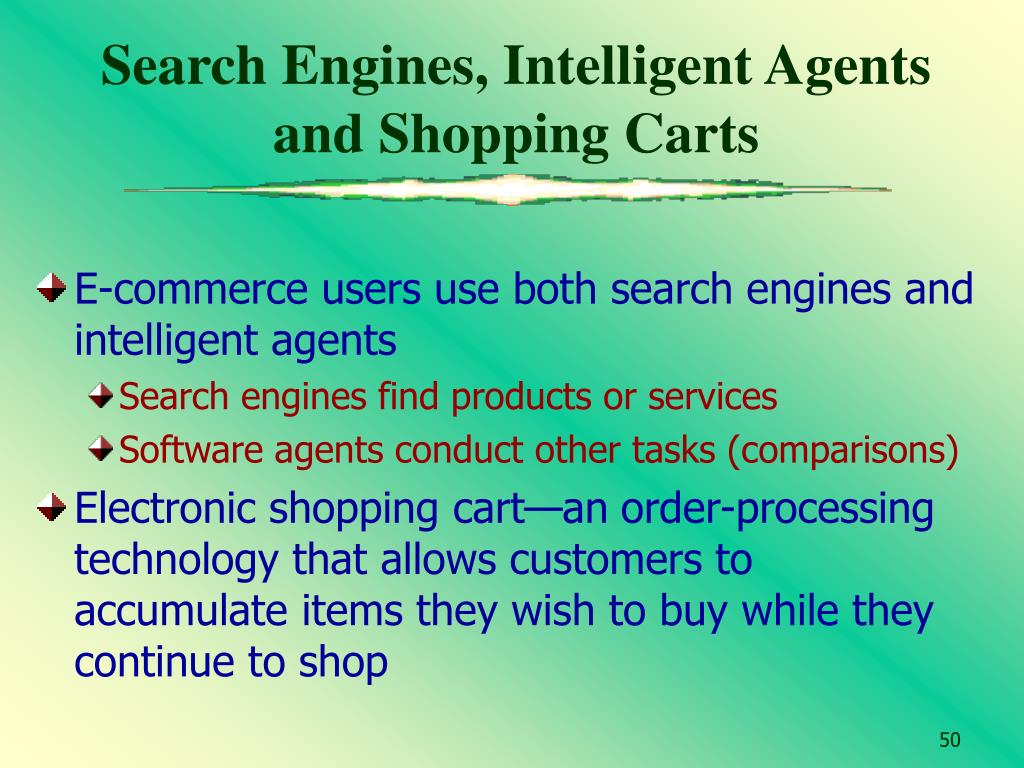 Search Engines, Intelligent Agents and Shopping Carts

E-commerce users use both search engines and intelligent agents

Search engines find products or services

Software agents conduct other tasks (comparisons)

Electronic shopping cart—an order-processing technology that allows customers to accumulate items they wish to buy while they continue to shop

50